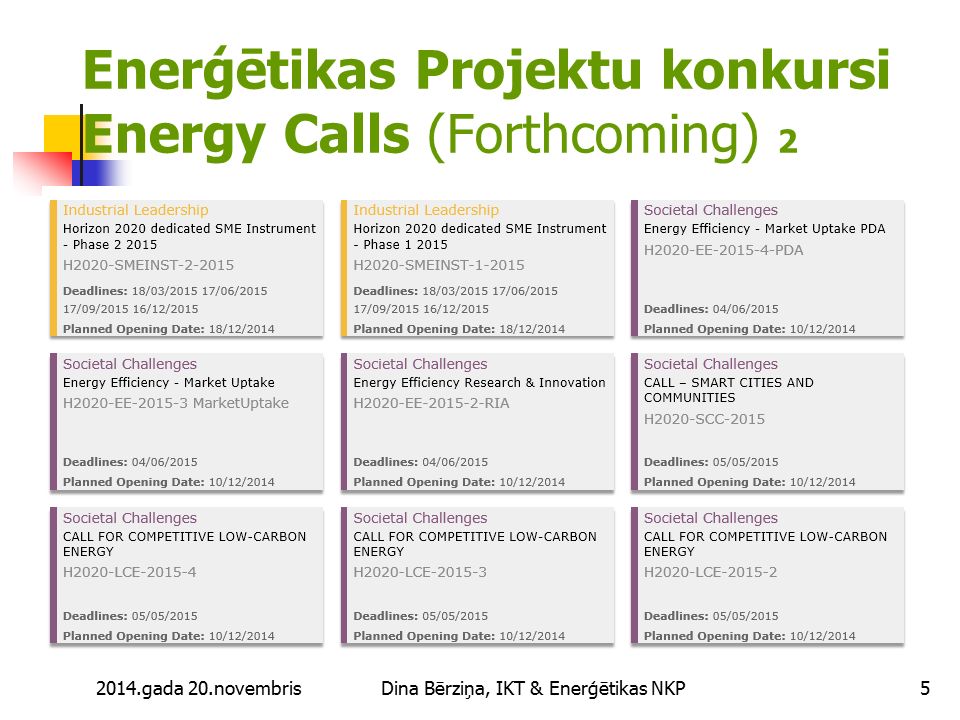 Enerģētikas Projektu konkursi
Energy Calls (Forthcoming) 2

Industrial Leadership
Horizon 2020 dedicated SME Instrument - Phase 2 2015
H2020-SMEINST-2-2015
Deadlines: 18/03/2015 17/06/2015 17/09/2015 16/12/2015
Planned Opening Date: 18/12/2014

Industrial Leadership
Horizon 2020 dedicated SME Instrument - Phase 1 2015
H2020-SMEINST-1-2015
Deadlines: 18/03/2015 17/06/2015 17/09/2015 16/12/2015
Planned Opening Date: 18/12/2014

Societal Challenges
Energy Efficiency - Market Uptake PDA
H2020-EE-2015-4-PDA
Deadlines: 04/06/2015
Planned Opening Date: 10/12/2014

Societal Challenges
Energy Efficiency - Market Uptake
H2020-EE-2015-3 MarketUptake
Deadlines: 04/06/2015
Planned Opening Date: 10/12/2014

Societal Challenges
Energy Efficiency Research & Innovation
H2020-EE-2015-2-RIA
Deadlines: 04/06/2015
Planned Opening Date: 10/12/2014

Societal Challenges
CALL – SMART CITIES AND COMMUNITIES
H2020-SCC-2015
Deadlines: 05/05/2015
Planned Opening Date: 10/12/2014

Societal Challenges
CALL FOR COMPETITIVE LOW-CARBON ENERGY
H2020-LCE-2015-4
Deadlines: 05/05/2015
Planned Opening Date: 10/12/2014

Societal Challenges
CALL FOR COMPETITIVE LOW-CARBON ENERGY
H2020-LCE-2015-3
Deadlines: 05/05/2015
Planned Opening Date: 10/12/2014

Societal Challenges
CALL FOR COMPETITIVE LOW-CARBON ENERGY
H2020-LCE-2015-2
Deadlines: 05/05/2015
Planned Opening Date: 10/12/2014

2014.gada 20.novembris
Dina Bērziņa, IKT & Enerģētikas NKP
5